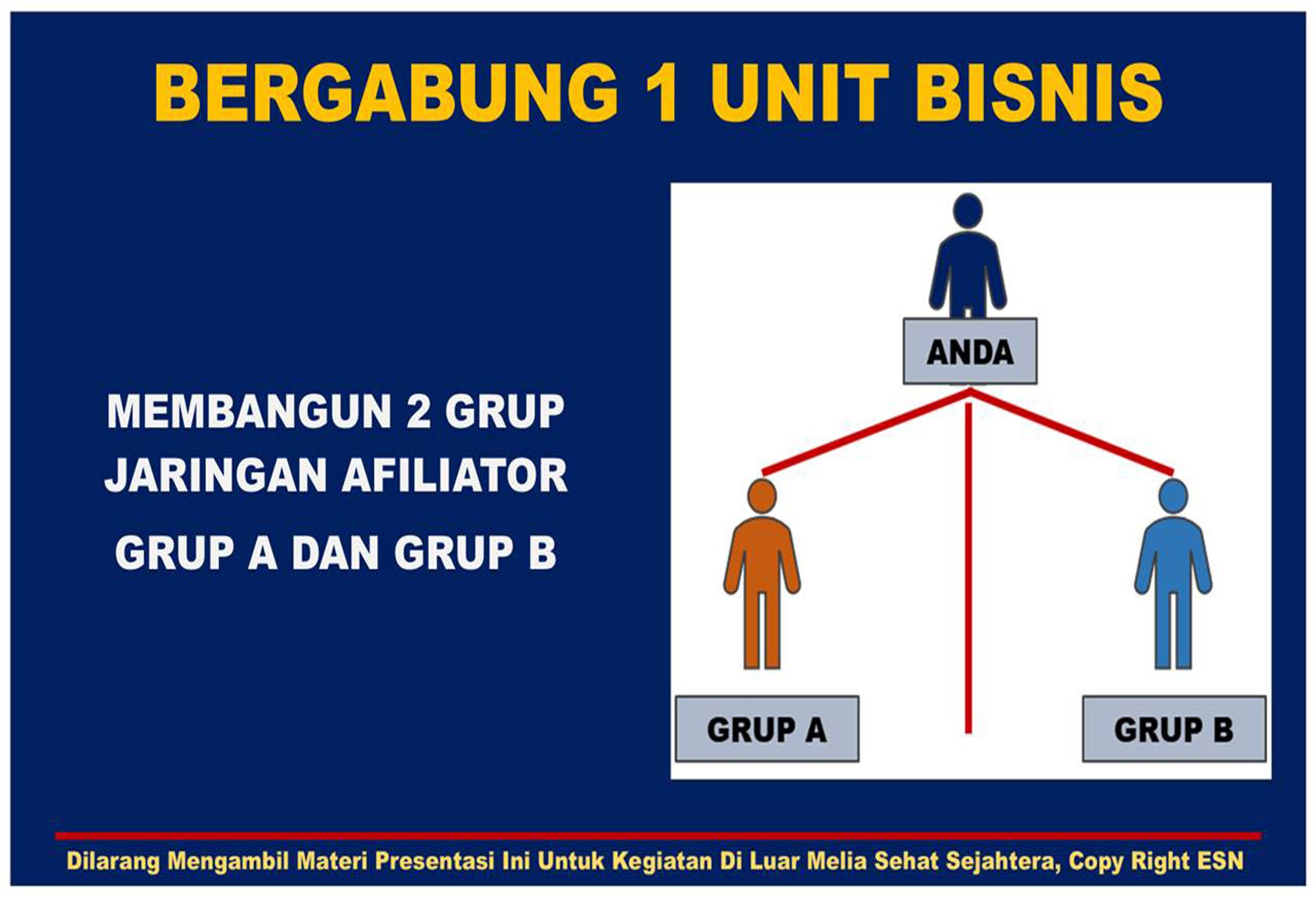 BERGABUNG 1 UNIT BISNIS

MEMBANGUN 2 GRUP JARINGAN AFILIATOR

GRUP A DAN GRUP B

ANDA

GRUP A

GRUP B

Dilarang Mengambil Materi Presentasi Ini Untuk Kegiatan Di Luar Melia Sehat Sejahtera, Copy Right ESN